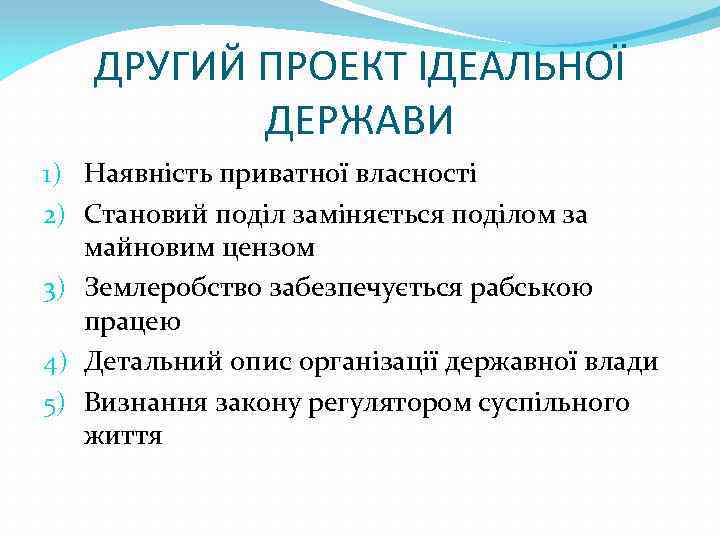 ДРУГИЙ ПРОЕКТ ІДЕАЛЬНОЇ ДЕРЖАВИ

1) Наявність приватної власності
2) Становий поділ заміняється поділом за майновим цензом
3) Землеробство забезпечується рабською працею
4) Детальний опис організації державної влади
5) Визнання закону регулятором суспільного життя